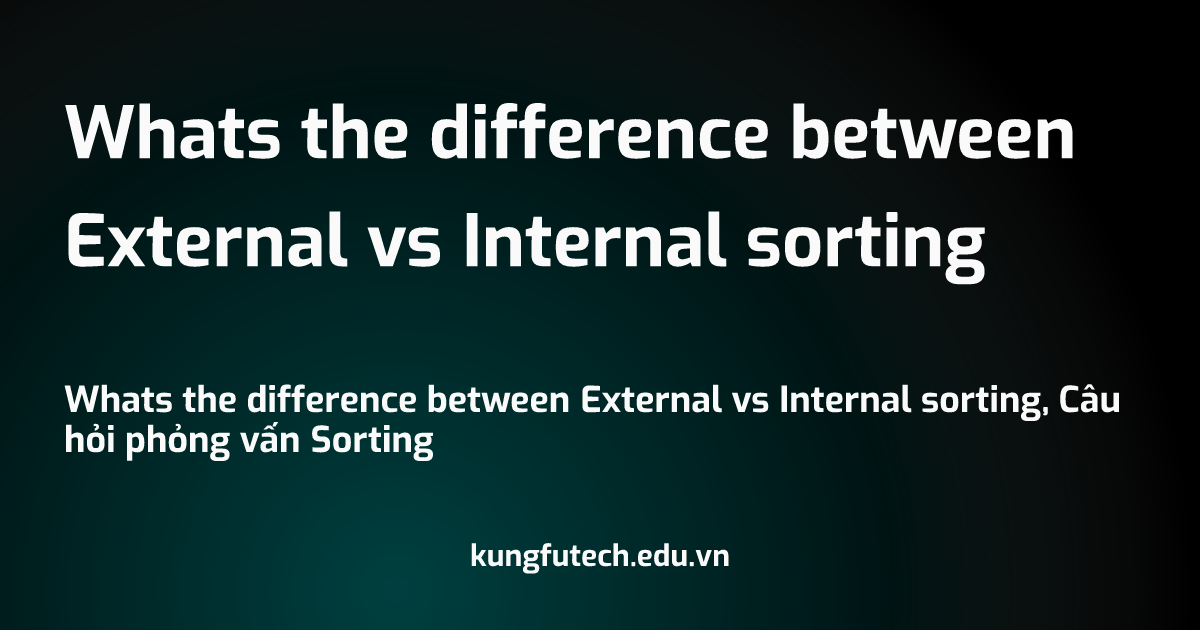 Whats the difference between External vs Internal sorting

Whats the difference between External vs Internal sorting, Câu hỏi phỏng vấn Sorting

kungfutech.edu.vn